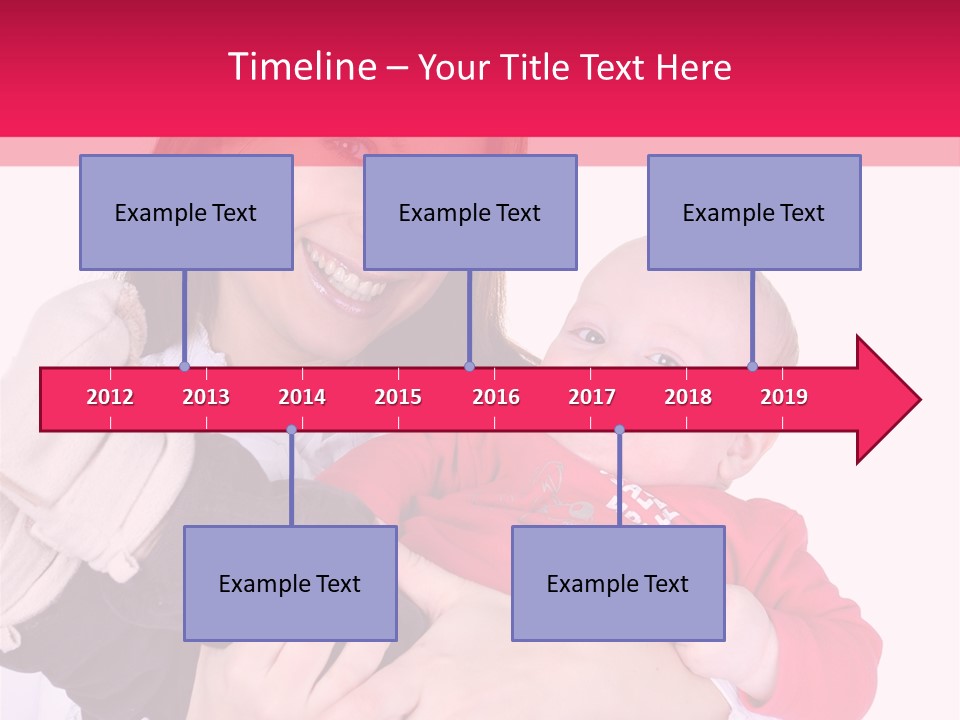 Timeline – Your Title Text Here

Example Text

Example Text

Example Text

2012 2013 2014 2015 2016 2017 2018 2019

Example Text

Example Text